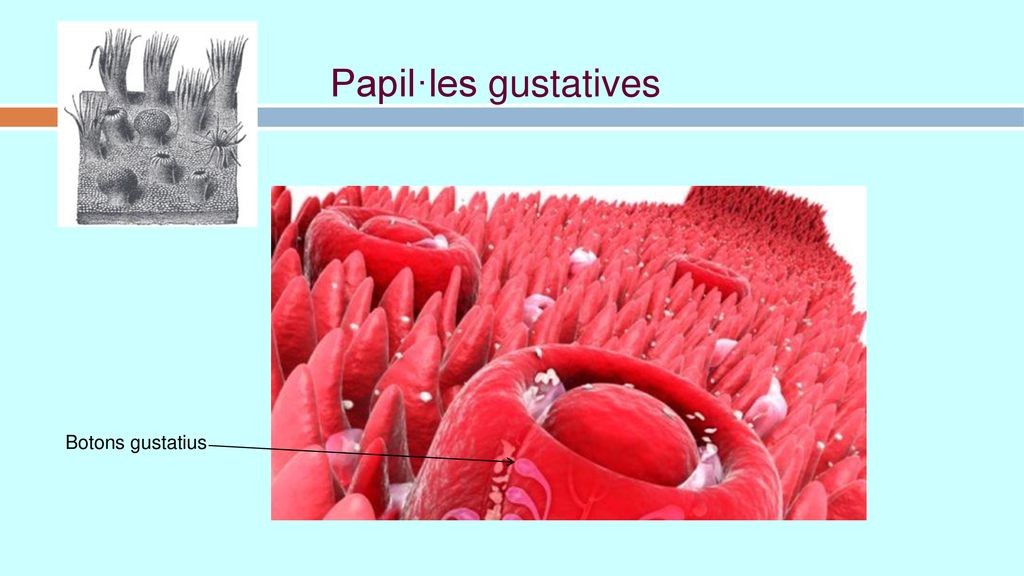 Papil·les gustatives

Botons gustatius